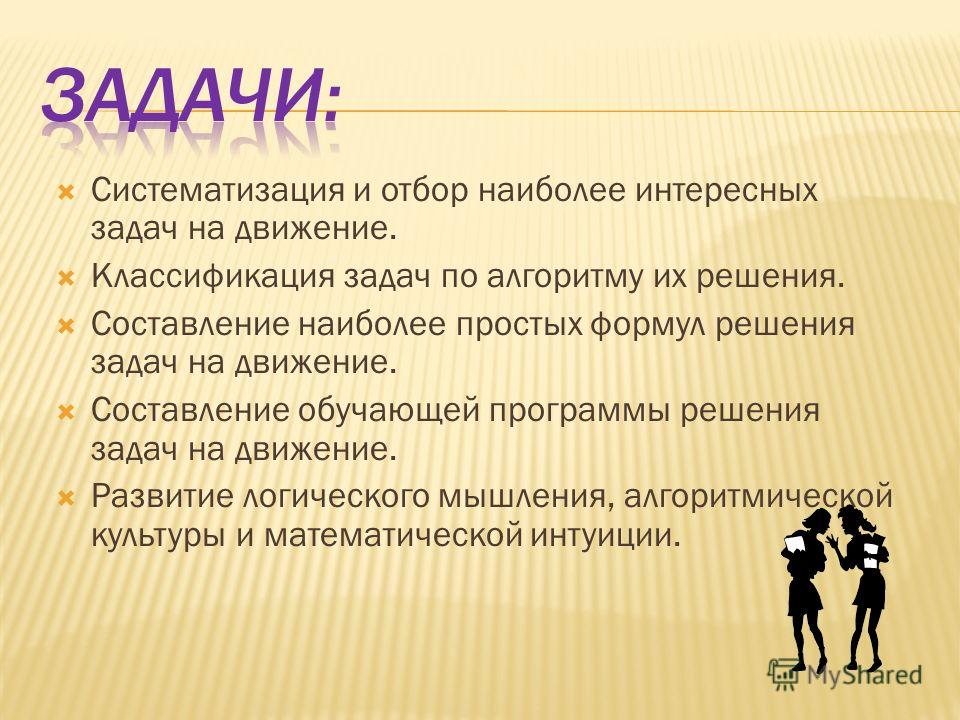 ЗАДАЧИ:

Систематизация и отбор наиболее интересных задач на движение.

Классификация задач по алгоритму их решения.

Составление наиболее простых формул решения задач на движение.

Составление обучающей программы решения задач на движение.

Развитие логического мышления, алгоритмической культуры и математической интуиции.

MyShared